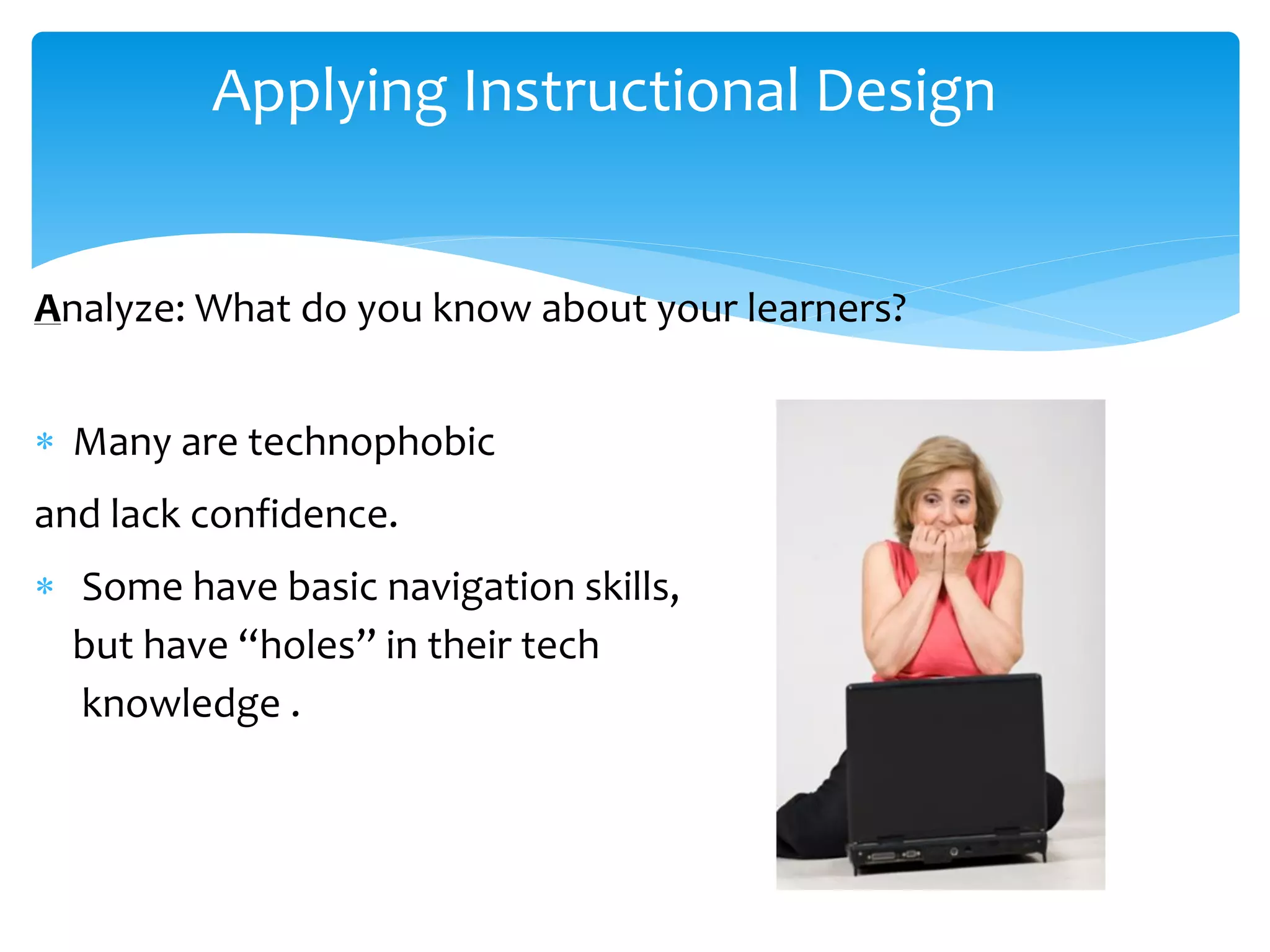 Applying Instructional Design

Analyze: What do you know about your learners?

* Many are technophobic

and lack confidence.

* Some have basic navigation skills, but have “holes” in their tech knowledge .